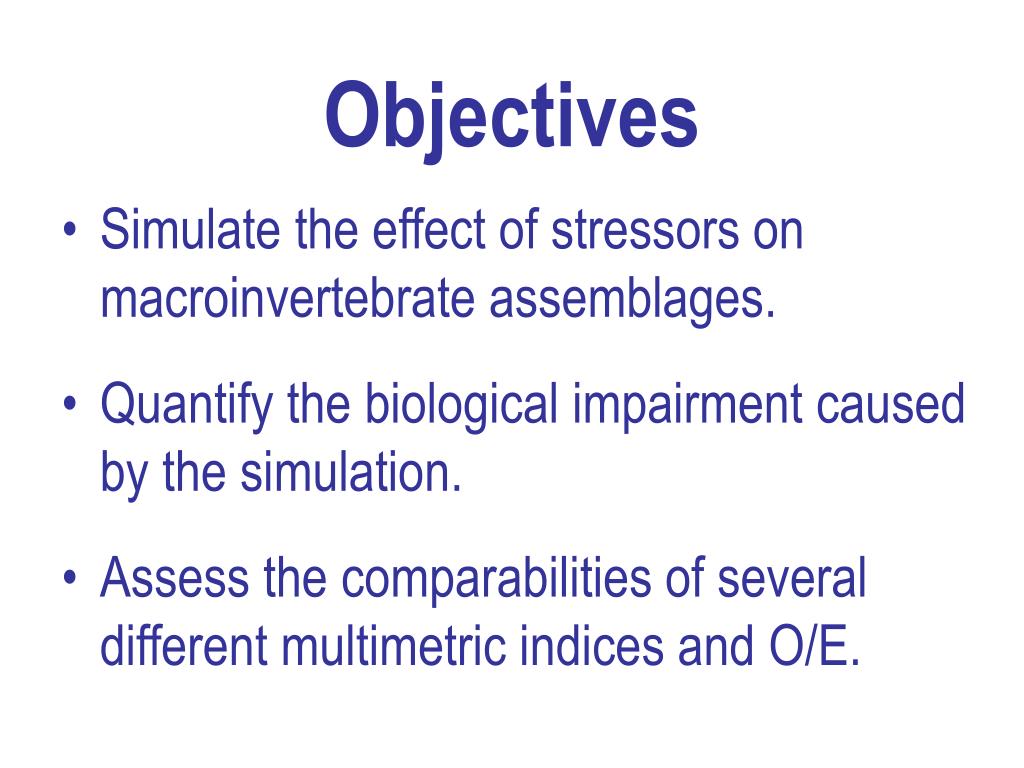 Objectives

• Simulate the effect of stressors on macroinvertebrate assemblages.

• Quantify the biological impairment caused by the simulation.

• Assess the comparabilities of several different multimetric indices and O/E.